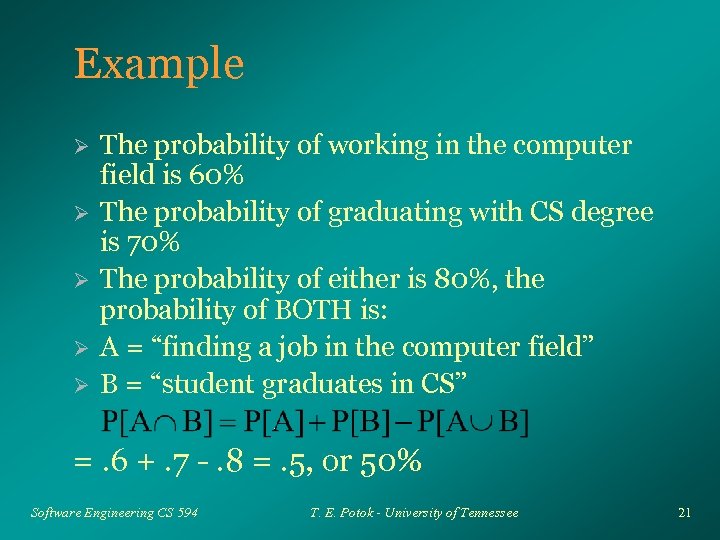 Example

➢ The probability of working in the computer field is 60%

➢ The probability of graduating with CS degree is 70%

➢ The probability of either is 80%, the probability of BOTH is:

➢ A = “finding a job in the computer field”

➢ B = “student graduates in CS”

$P[A \cap B] = P[A] + P[B] - P[A \cup B]$

= .6 + .7 - .8 = .5, or 50%

Software Engineering CS 594

T. E. Potok - University of Tennessee

21